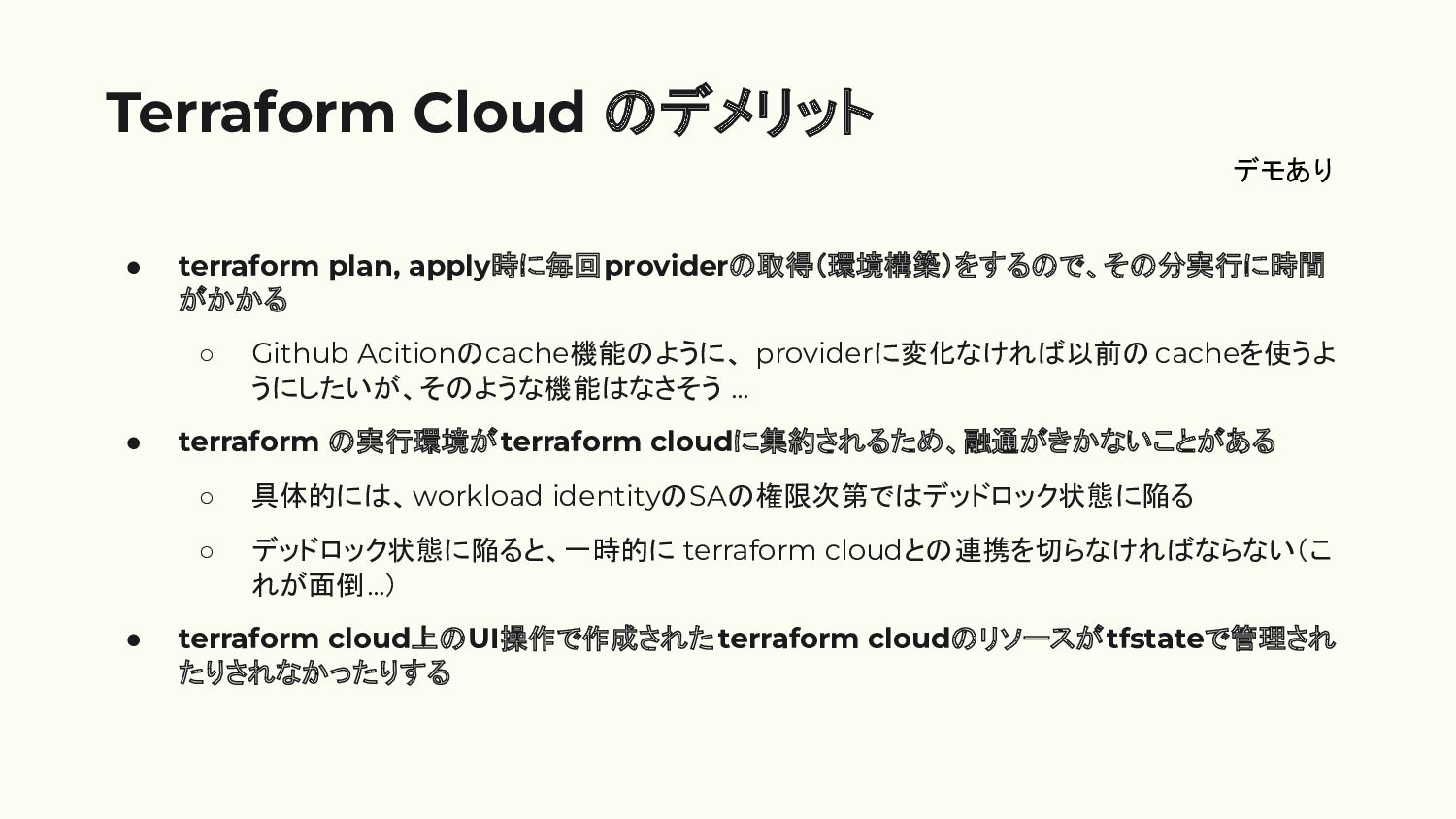 Terraform Cloud のデメリット

デモあり

● terraform plan, apply時に毎回providerの取得(環境構築)をするので、その分実行に時間がかかる

○ Github Acitionのcache機能のように、providerに変化なければ以前の cacheを使うようにしたいが、そのような機能はなさそう ...

● terraform の実行環境がterraform cloudに集約されるため、融通がきかないことがある

○ 具体的には、workload identityのSAの権限次第ではデッドロック状態に陥る

○ デッドロック状態に陥ると、一時的に terraform cloudとの連携を切らなければならない(これが面倒...)

● terraform cloud上のUI操作で作成されたterraform cloudのリソースがtfstateで管理されたりされなかったりする